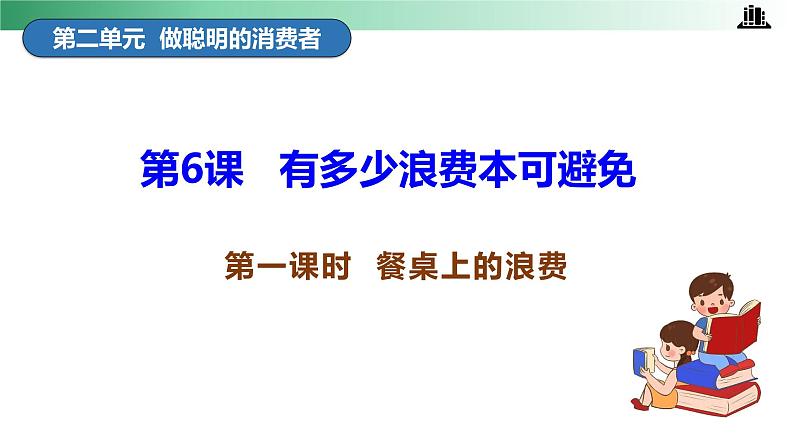 第二单元　做聪明的消费者

第6课　有多少浪费本可避免

第一课时　餐桌上的浪费